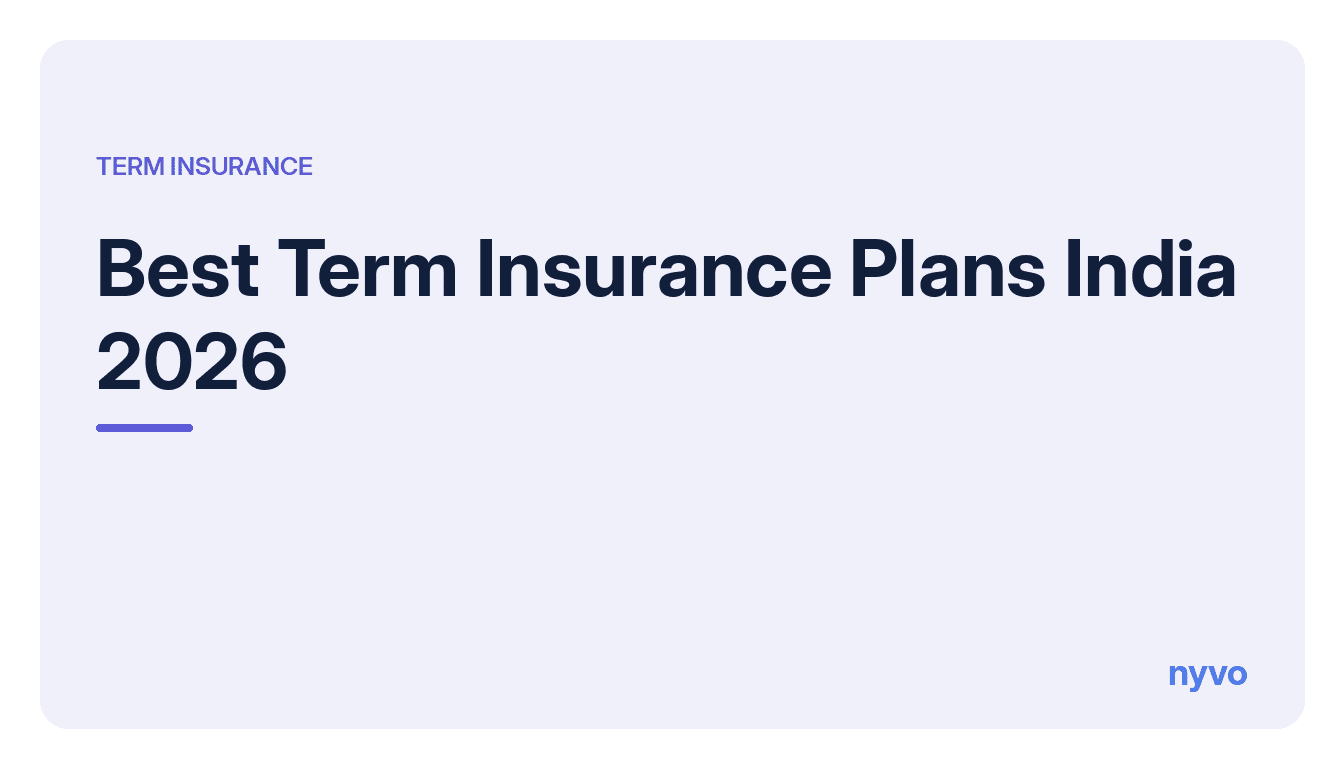 TERM INSURANCE

Best Term Insurance Plans India 2026

nyvo